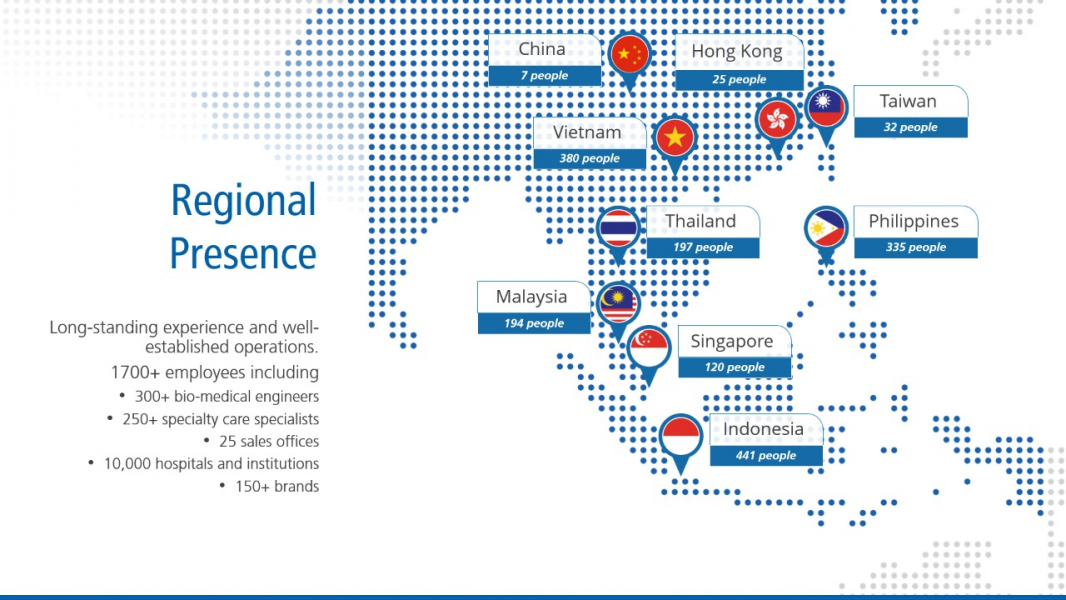 Regional Presence

Long-standing experience and well-established operations.

1700+ employees including

• 300+ bio-medical engineers
• 250+ specialty care specialists
• 25 sales offices
• 10,000 hospitals and institutions
• 150+ brands

China
7 people

Hong Kong
25 people

Taiwan
32 people

Vietnam
380 people

Thailand
197 people

Philippines
335 people

Malaysia
194 people

Singapore
120 people

Indonesia
441 people